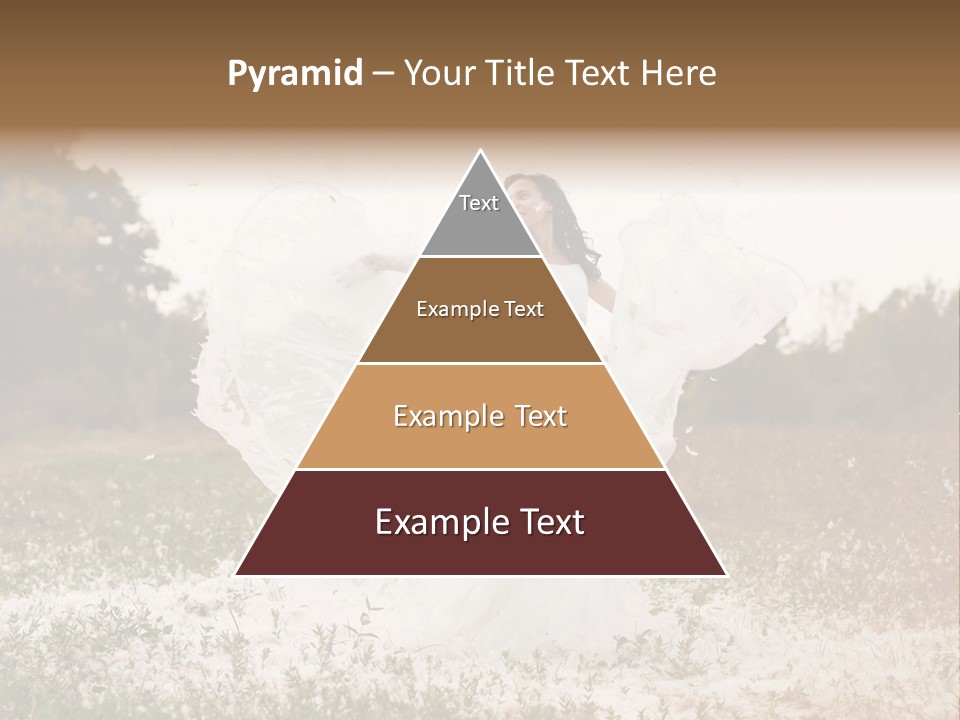 Pyramid – Your Title Text Here

Text

Example Text

Example Text

Example Text